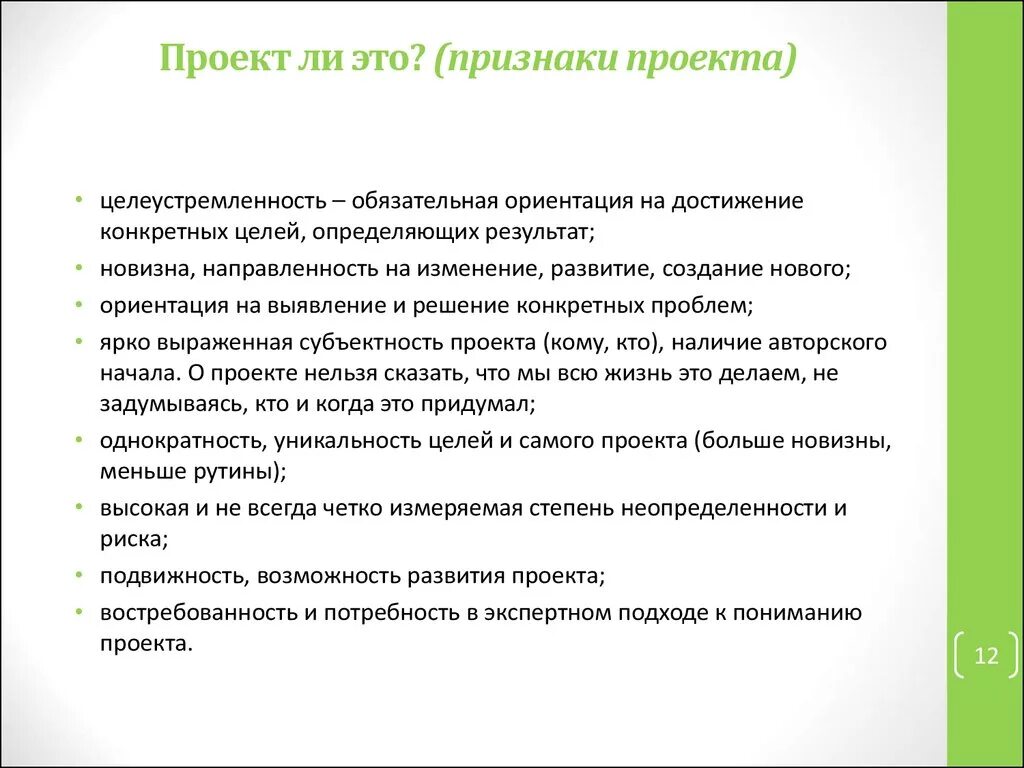 Проект ли это? (признаки проекта)

• целеустремленность – обязательная ориентация на достижение конкретных целей, определяющих результат;
• новизна, направленность на изменение, развитие, создание нового;
• ориентация на выявление и решение конкретных проблем;
• ярко выраженная субъектность проекта (кому, кто), наличие авторского начала. О проекте нельзя сказать, что мы всю жизнь это делаем, не задумываясь, кто и когда это придумал;
• однократность, уникальность целей и самого проекта (больше новизны, меньше рутины);
• высокая и не всегда четко измеряемая степень неопределенности и риска;
• подвижность, возможность развития проекта;
• востребованность и потребность в экспертном подходе к пониманию проекта.

12